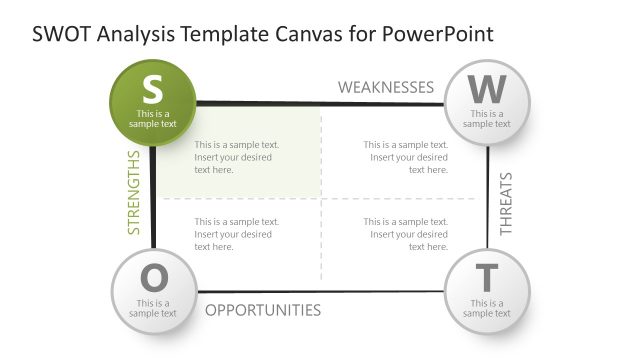 SWOT Analysis Template Canvas for PowerPoint

S
This is a sample text

WEAKNESSES

W
This is a sample text

STRENGTHS

This is a sample text. Insert your desired text here.

This is a sample text. Insert your desired text here.

THREATS

This is a sample text. Insert your desired text here.

This is a sample text. Insert your desired text here.

O
This is a sample text

OPPORTUNITIES

T
This is a sample text